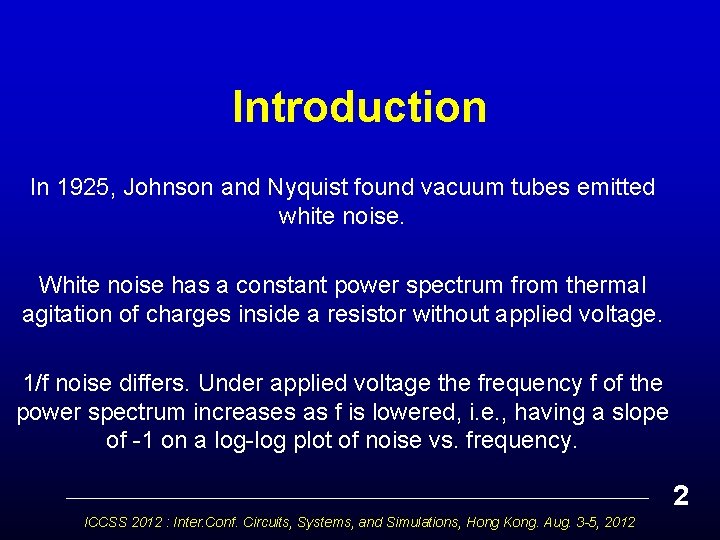 Introduction

In 1925, Johnson and Nyquist found vacuum tubes emitted white noise.

White noise has a constant power spectrum from thermal agitation of charges inside a resistor without applied voltage.

1/f noise differs. Under applied voltage the frequency f of the power spectrum increases as f is lowered, i.e., having a slope of -1 on a log-log plot of noise vs. frequency.

2

ICCSS 2012 : Inter.Conf. Circuits, Systems, and Simulations, Hong Kong. Aug. 3-5, 2012